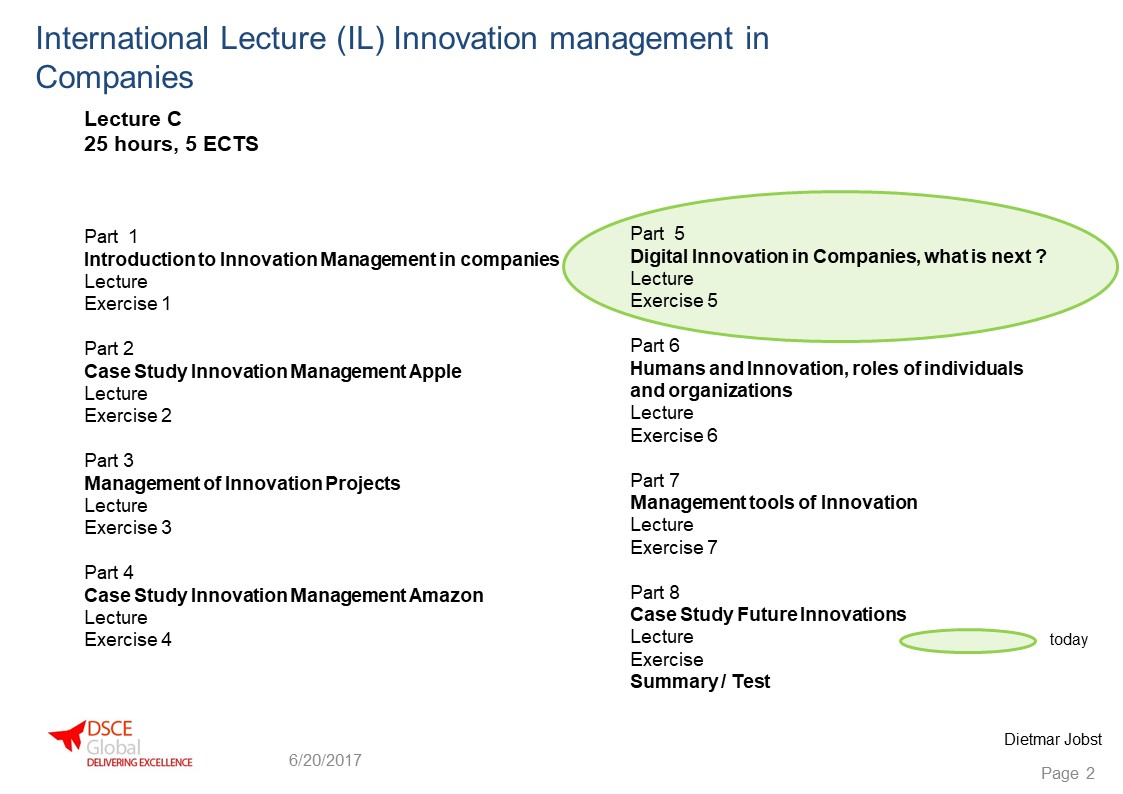 International Lecture (IL) Innovation management in Companies

Lecture C
25 hours, 5 ECTS

Part 1
Introduction to Innovation Management in companies
Lecture
Exercise 1

Part 2
Case Study Innovation Management Apple
Lecture
Exercise 2

Part 3
Management of Innovation Projects
Lecture
Exercise 3

Part 4
Case Study Innovation Management Amazon
Lecture
Exercise 4

Part 5
Digital Innovation in Companies, what is next ?
Lecture
Exercise 5

Part 6
Humans and Innovation, roles of individuals and organizations
Lecture
Exercise 6

Part 7
Management tools of Innovation
Lecture
Exercise 7

Part 8
Case Study Future Innovations
Lecture
Exercise
Summary / Test

today

DSCE Global
DELIVERING EXCELLENCE

6/20/2017

Dietmar Jobst

Page 2